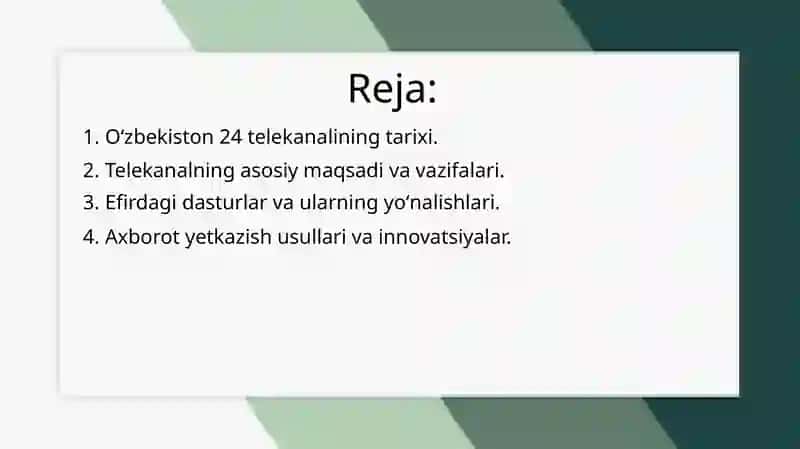 Reja:

1. O‘zbekiston 24 telekanalining tarixi.
2. Telekanalning asosiy maqsadi va vazifalari.
3. Efirdagi dasturlar va ularning yo‘nalishlari.
4. Axborot yetkazish usullari va innovatsiyalar.